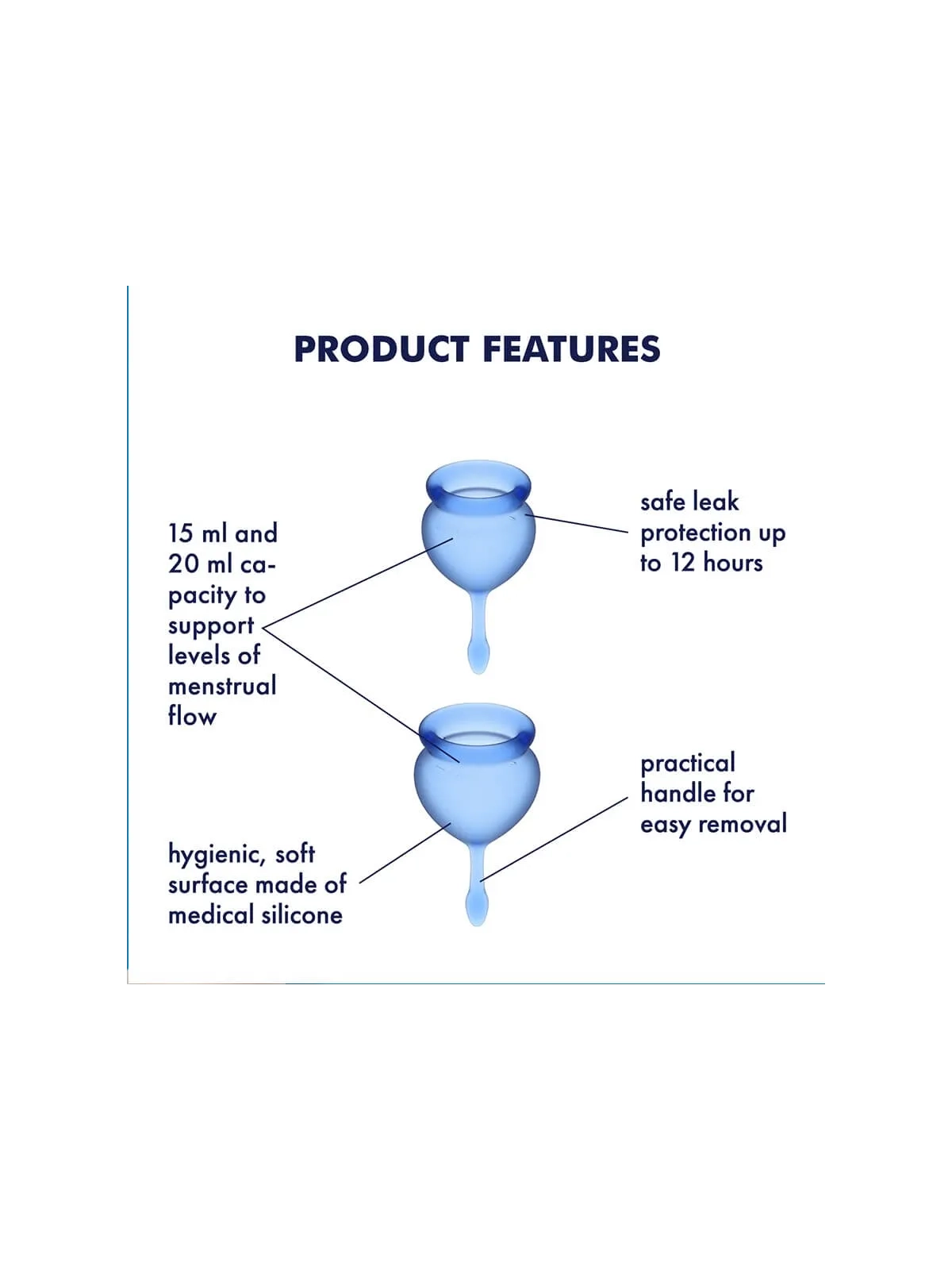 PRODUCT FEATURES

15 ml and 20 ml capacity to support levels of menstrual flow

safe leak protection up to 12 hours

practical handle for easy removal

hygienic, soft surface made of medical silicone